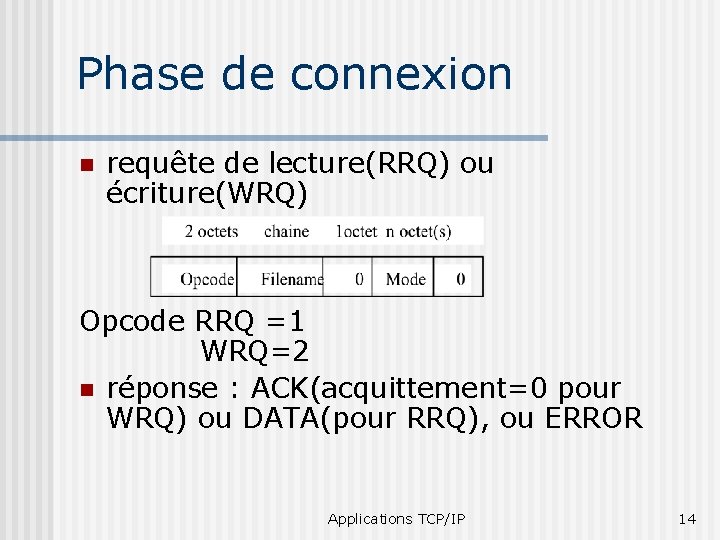 Phase de connexion

requête de lecture(RRQ) ou écriture(WRQ)

2 octets chaine 1octet n octet(s)

| Opcode | Filename | 0 | Mode | 0 |
|---|---|---|---|---|

Opcode RRQ =1
WRQ=2

réponse : ACK(acquittement=0 pour WRQ) ou DATA(pour RRQ), ou ERROR

Applications TCP/IP

14